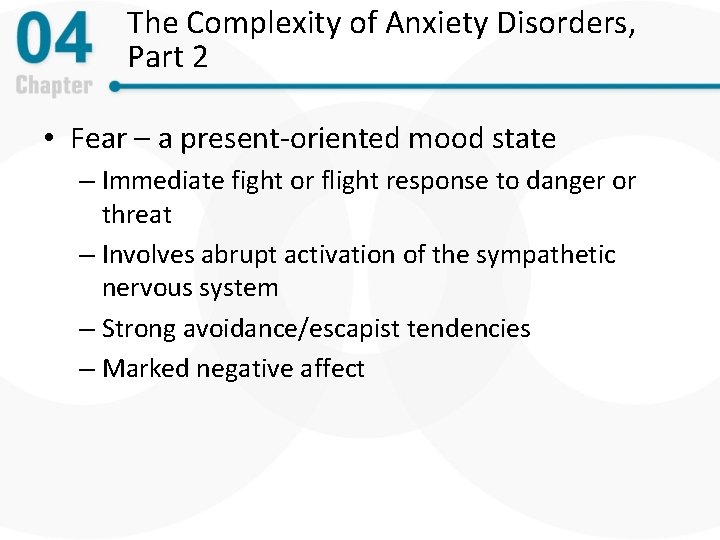 04
Chapter

The Complexity of Anxiety Disorders, Part 2

• Fear – a present-oriented mood state
– Immediate fight or flight response to danger or threat
– Involves abrupt activation of the sympathetic nervous system
– Strong avoidance/escapist tendencies
– Marked negative affect